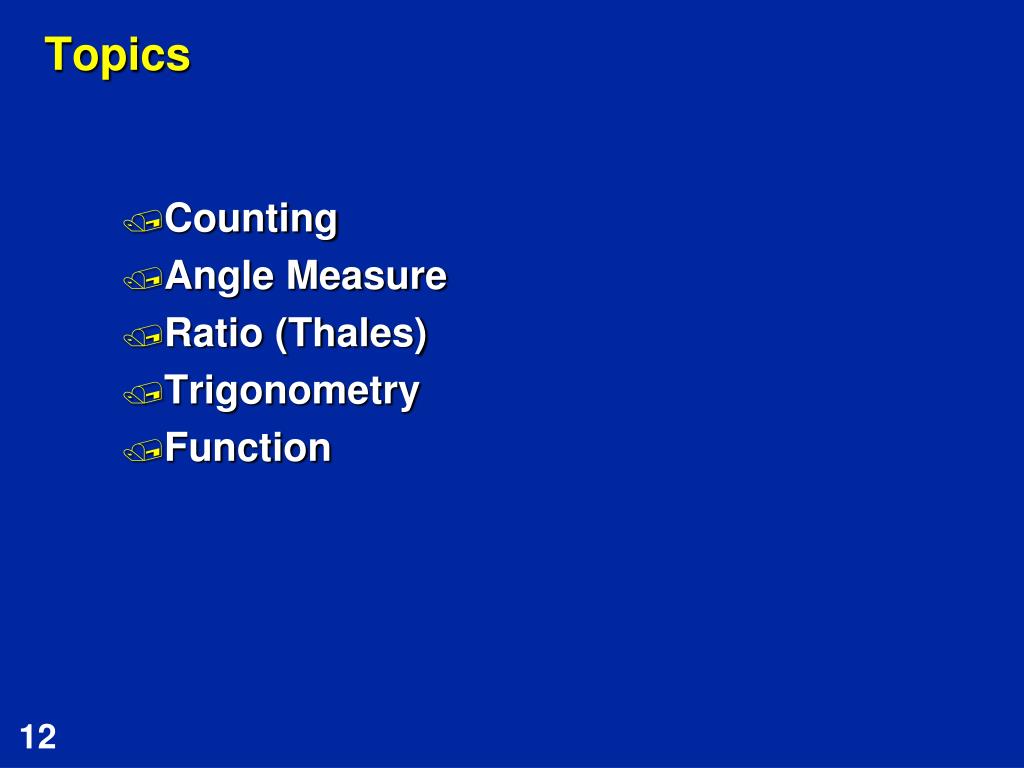 Topics

Counting
Angle Measure
Ratio (Thales)
Trigonometry
Function

12